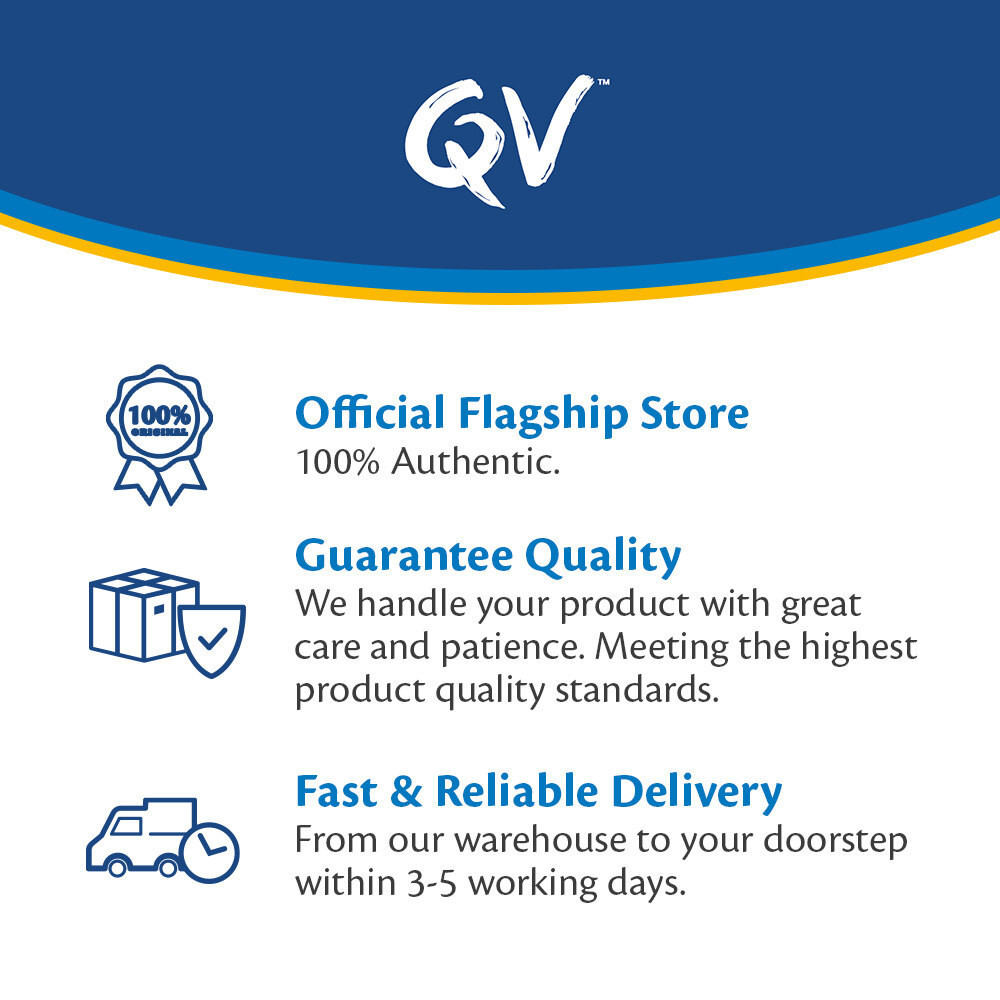 QV™

100%
ORIGINAL

Official Flagship Store
100% Authentic.

Guarantee Quality
We handle your product with great care and patience. Meeting the highest product quality standards.

Fast & Reliable Delivery
From our warehouse to your doorstep within 3-5 working days.